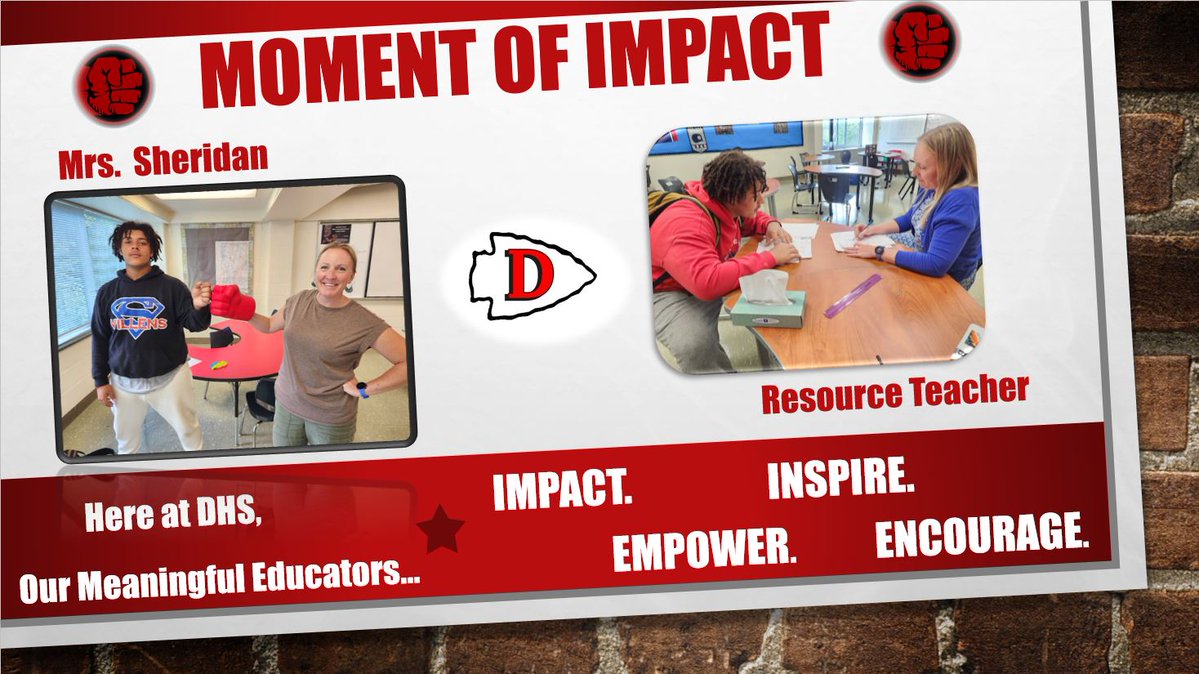 MOMENT OF IMPACT

Mrs. Sheridan

VILLENS

D

Resource Teacher

Here at DHS,

Our Meaningful Educators...

IMPACT.

INSPIRE.

EMPOWER.

ENCOURAGE.